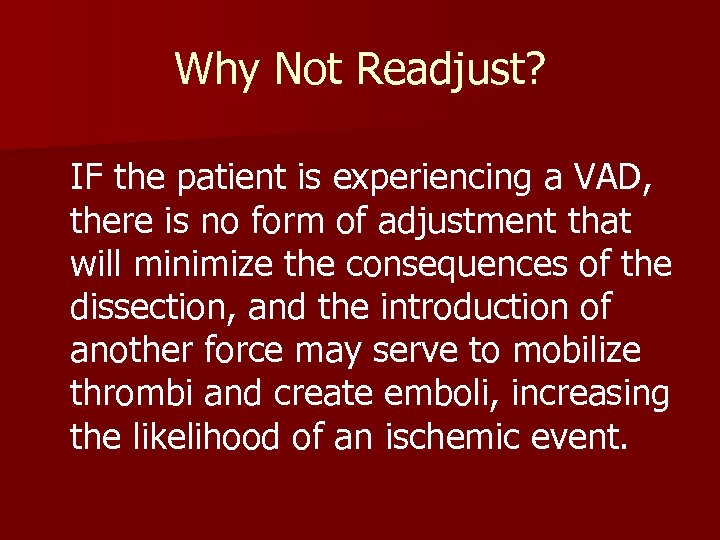 Why Not Readjust?

IF the patient is experiencing a VAD, there is no form of adjustment that will minimize the consequences of the dissection, and the introduction of another force may serve to mobilize thrombi and create emboli, increasing the likelihood of an ischemic event.